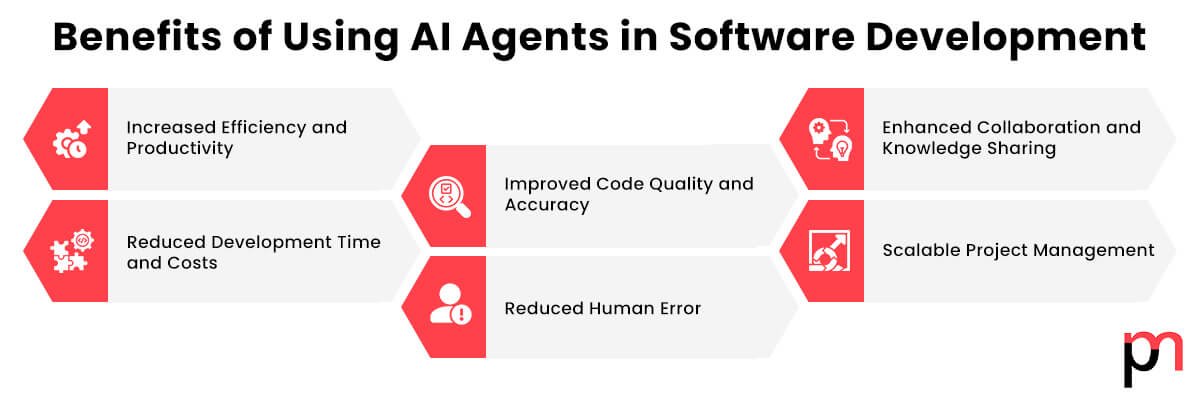 Benefits of Using AI Agents in Software Development

Increased Efficiency and Productivity

Reduced Development Time and Costs

Improved Code Quality and Accuracy

Reduced Human Error

Enhanced Collaboration and Knowledge Sharing

Scalable Project Management

pn